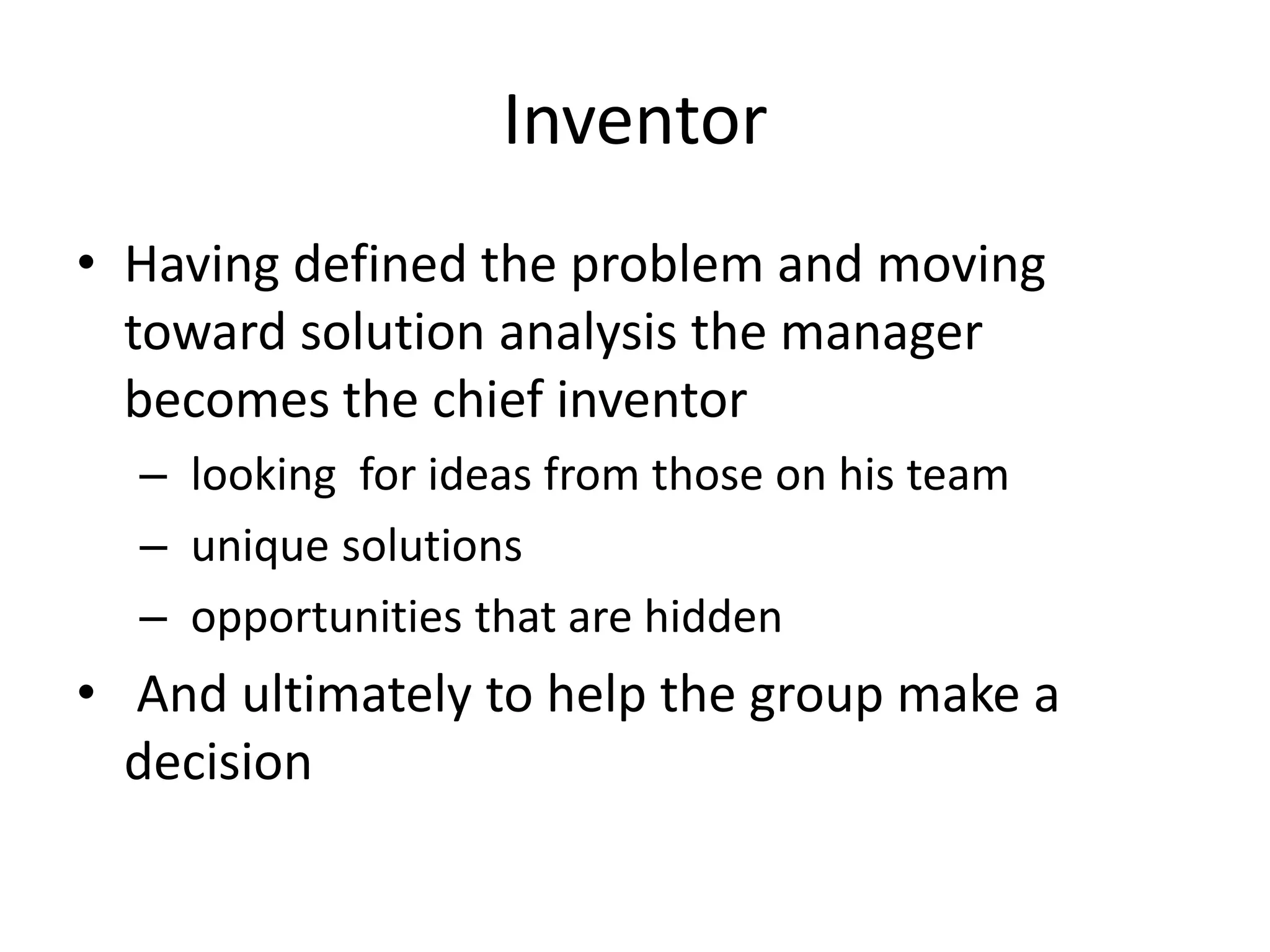 Inventor

• Having defined the problem and moving toward solution analysis the manager becomes the chief inventor
– looking for ideas from those on his team
– unique solutions
– opportunities that are hidden

• And ultimately to help the group make a decision